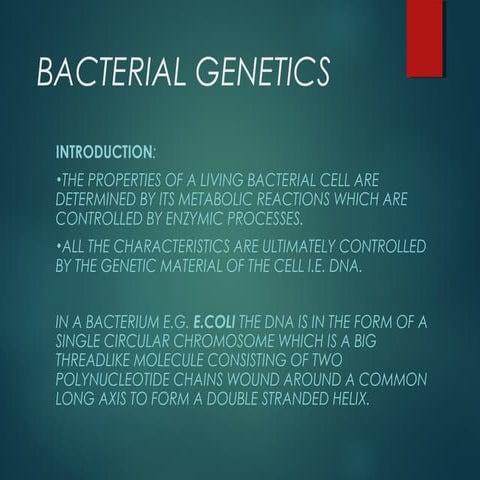 BACTERIAL GENETICS

INTRODUCTION:

•THE PROPERTIES OF A LIVING BACTERIAL CELL ARE DETERMINED BY ITS METABOLIC REACTIONS WHICH ARE CONTROLLED BY ENZYMIC PROCESSES.

•ALL THE CHARACTERISTICS ARE ULTIMATELY CONTROLLED BY THE GENETIC MATERIAL OF THE CELL I.E. DNA.

IN A BACTERIUM E.G. E.COLI THE DNA IS IN THE FORM OF A SINGLE CIRCULAR CHROMOSOME WHICH IS A BIG THREADLIKE MOLECULE CONSISTING OF TWO POLYNUCLEOTIDE CHAINS WOUND AROUND A COMMON LONG AXIS TO FORM A DOUBLE STRANDED HELIX.